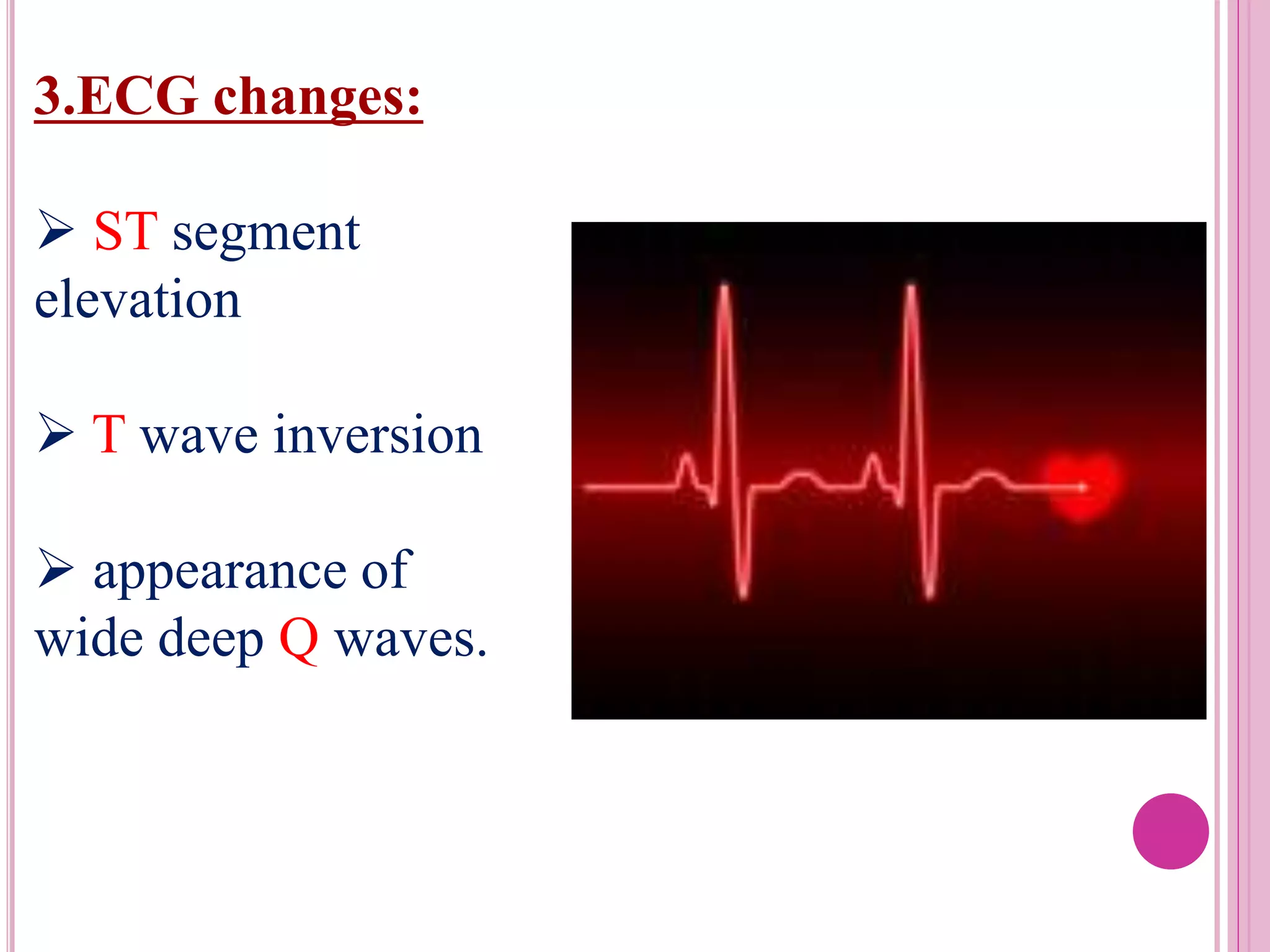 3.ECG changes:

➢ ST segment elevation

➢ T wave inversion

➢ appearance of wide deep Q waves.